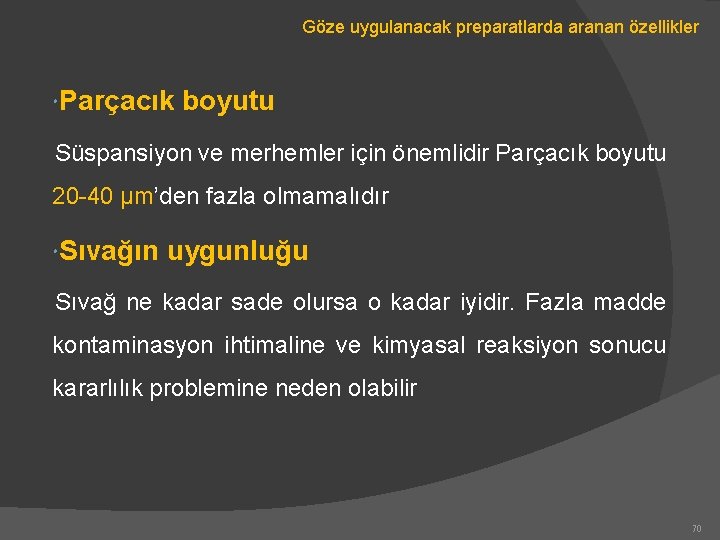 Göze uygulanacak preparatlarda aranan özellikler

Parçacık boyutu

Süspansiyon ve merhemler için önemlidir Parçacık boyutu 20-40 µm'den fazla olmamalıdır

Sıvağın uygunluğu

Sıvağ ne kadar sade olursa o kadar iyidir. Fazla madde kontaminasyon ihtimaline ve kimyasal reaksiyon sonucu kararlılık problemine neden olabilir

70